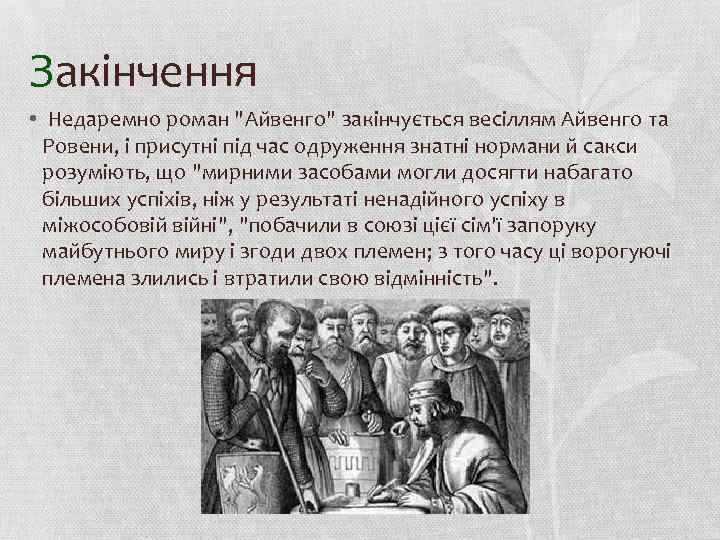 Закінчення

• Недаремно роман "Айвенго" закінчується весіллям Айвенго та Ровени, і присутні під час одруження знатні нормани й сакси розуміють, що "мирними засобами могли досягти набагато більших успіхів, ніж у результаті ненадійного успіху в міжособовій війні", "побачили в союзі цієї сім'ї запоруку майбутнього миру і згоди двох племен; з того часу ці ворогуючі племена злились і втратили свою відмінність".